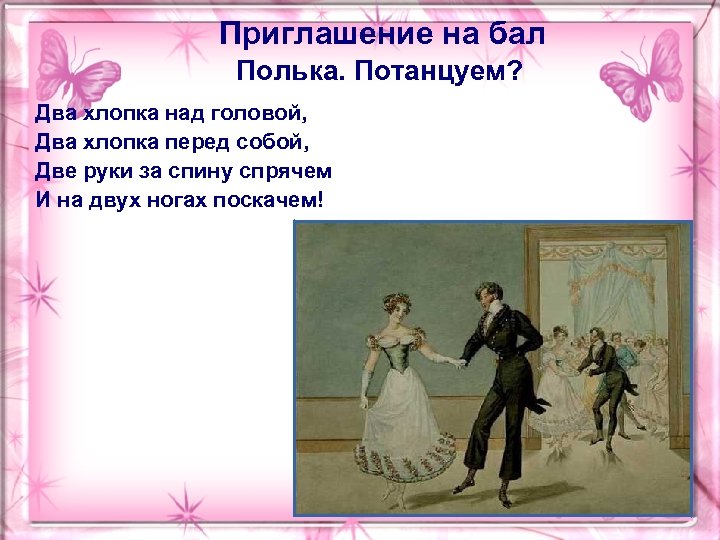 Приглашение на бал
Полька. Потанцуем?

Два хлопка над головой,
Два хлопка перед собой,
Две руки за спину спрячем
И на двух ногах поскачем!